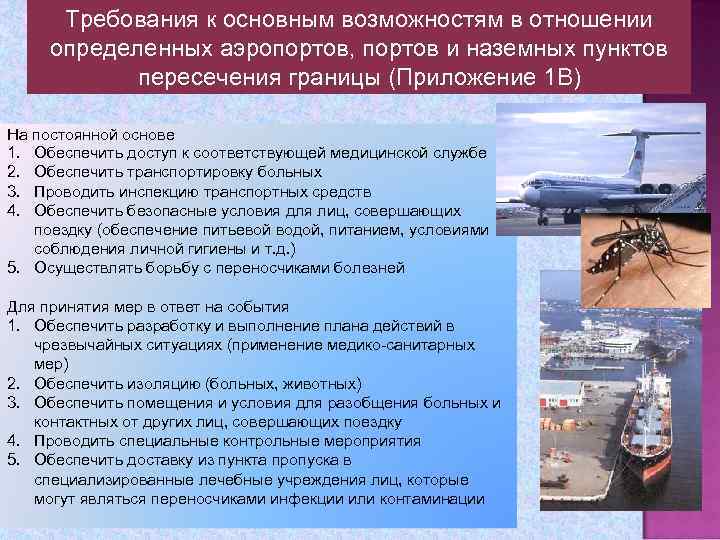 Требования к основным возможностям в отношении определенных аэропортов, портов и наземных пунктов пересечения границы (Приложение 1В)

На постоянной основе
1. Обеспечить доступ к соответствующей медицинской службе
2. Обеспечить транспортировку больных
3. Проводить инспекцию транспортных средств
4. Обеспечить безопасные условия для лиц, совершающих поездку (обеспечение питьевой водой, питанием, условиями соблюдения личной гигиены и т.д.)
5. Осуществлять борьбу с переносчиками болезней

Для принятия мер в ответ на события
1. Обеспечить разработку и выполнение плана действий в чрезвычайных ситуациях (применение медико-санитарных мер)
2. Обеспечить изоляцию (больных, животных)
3. Обеспечить помещения и условия для разобщения больных и контактных от других лиц, совершающих поездку
4. Проводить специальные контрольные мероприятия
5. Обеспечить доставку из пункта пропуска в специализированные лечебные учреждения лиц, которые могут являться переносчиками инфекции или контаминации